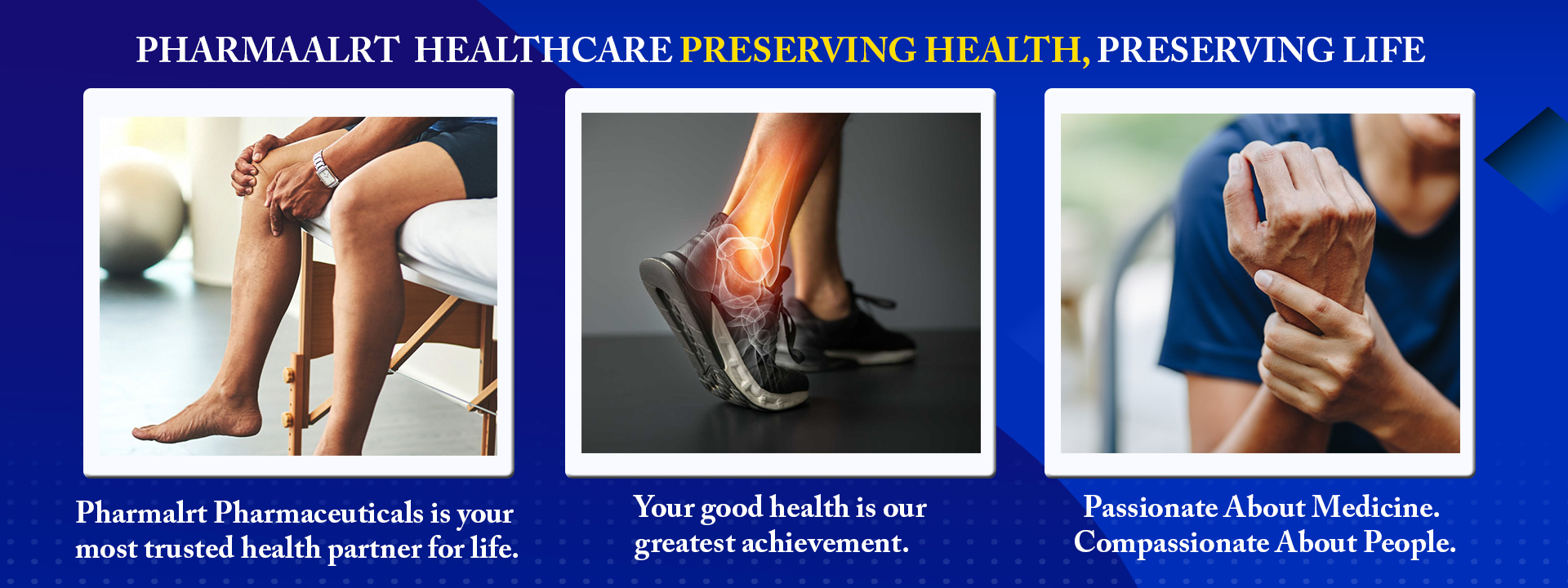 PHARMAALRT HEALTHCARE PRESERVING HEALTH, PRESERVING LIFE

Pharmalrt Pharmaceuticals is your most trusted health partner for life.

Your good health is our greatest achievement.

Passionate About Medicine. Compassionate About People.